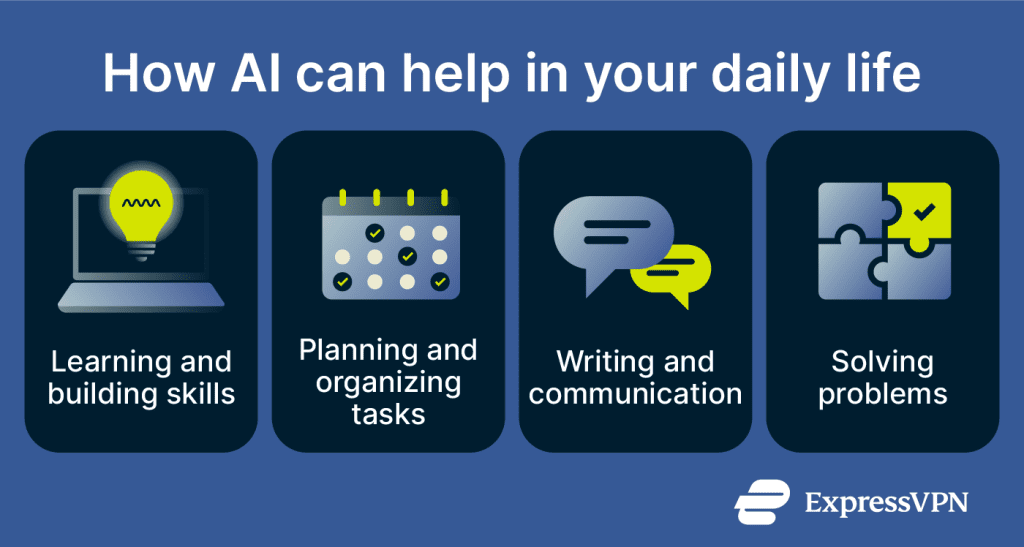 How AI can help in your daily life

Learning and building skills

Planning and organizing tasks

Writing and communication

Solving problems

ExpressVPN